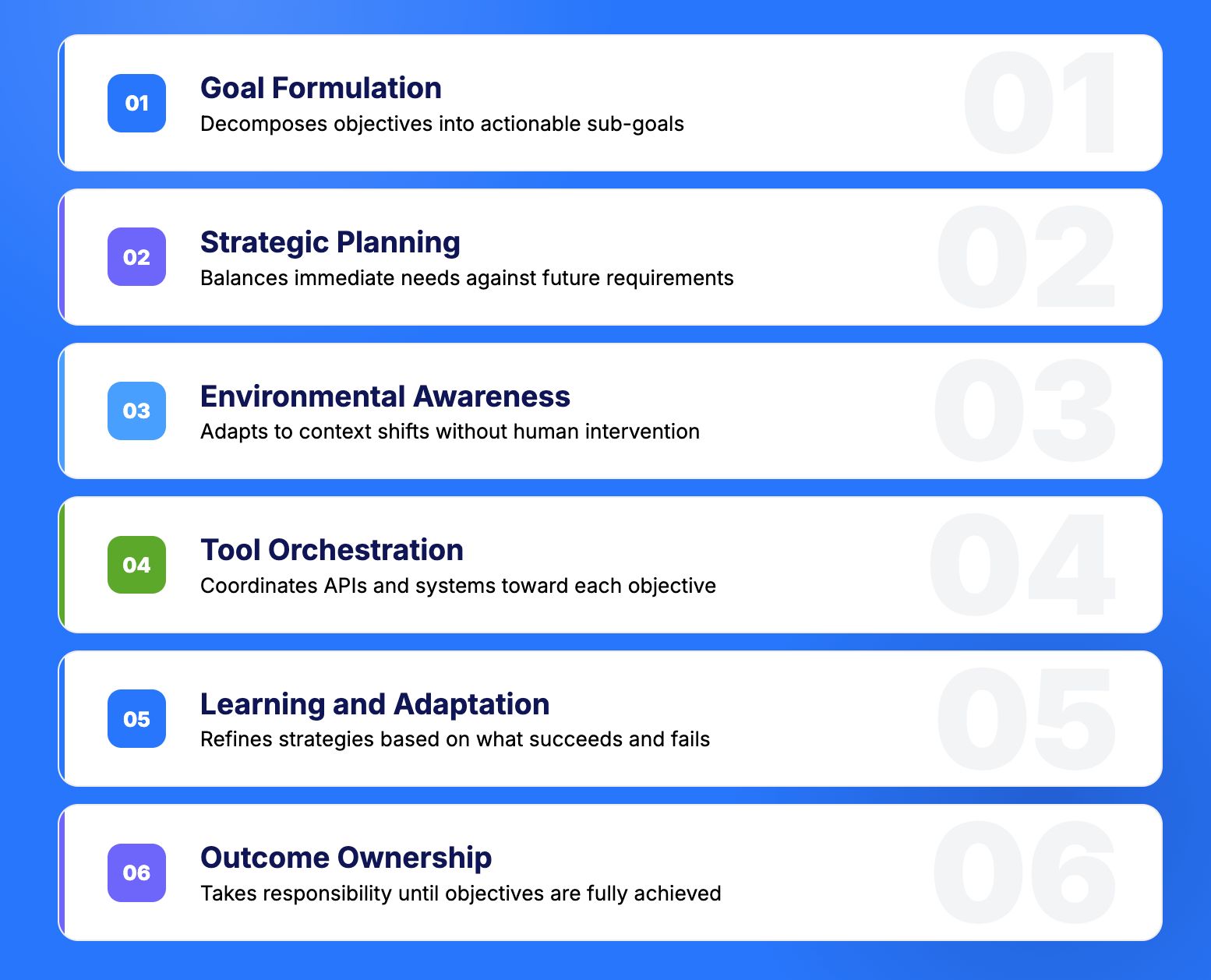 01
Goal Formulation
Decomposes objectives into actionable sub-goals
01

02
Strategic Planning
Balances immediate needs against future requirements
02

03
Environmental Awareness
Adapts to context shifts without human intervention
03

04
Tool Orchestration
Coordinates APIs and systems toward each objective
04

05
Learning and Adaptation
Refines strategies based on what succeeds and fails
05

06
Outcome Ownership
Takes responsibility until objectives are fully achieved
06